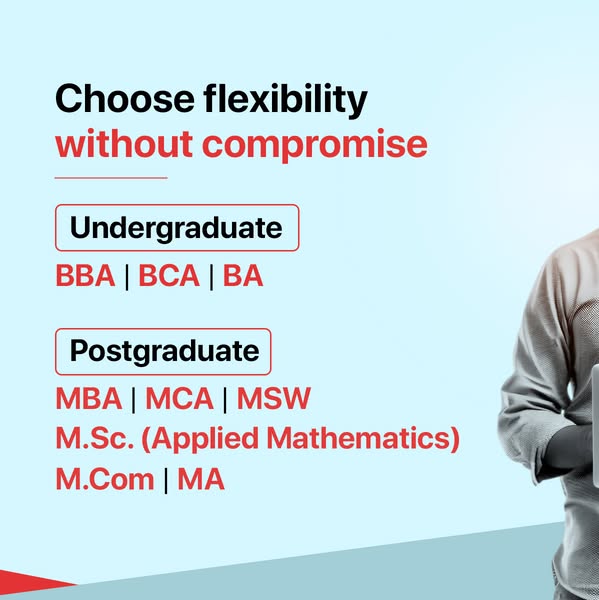 Choose flexibility
without compromise

Undergraduate

BBA | BCA | BA

Postgraduate

MBA | MCA | MSW
M.Sc. (Applied Mathematics)
M.Com | MA